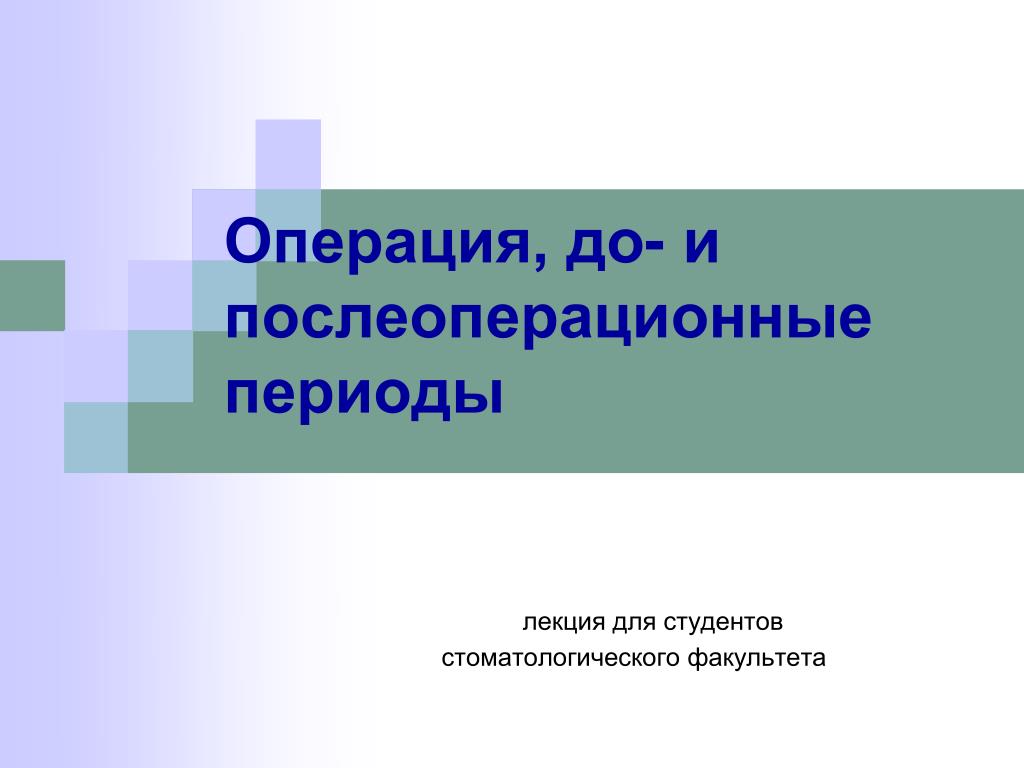 Операция, до- и послеоперационные периоды

лекция для студентов стоматологического факультета